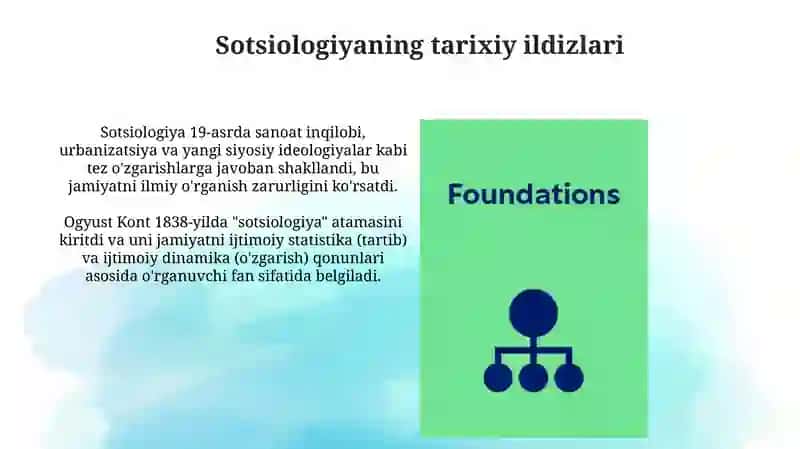 Sotsiologiyaning tarixiy ildizlari

Sotsiologiya 19-asrda sanoat inqilobi, urbanizatsiya va yangi siyosiy ideologiyalar kabi tez o'zgarishlarga javoban shakllandi, bu jamiyatni ilmiy o'rganish zarurligini ko'rsatdi.

Ogyust Kont 1838-yilda "sotsiologiya" atamasini kiritdi va uni jamiyatni ijtimoiy statistika (tartib) va ijtimoiy dinamika (o'zgarish) qonunlari asosida o'rganuvchi fan sifatida belgiladi.

Foundations